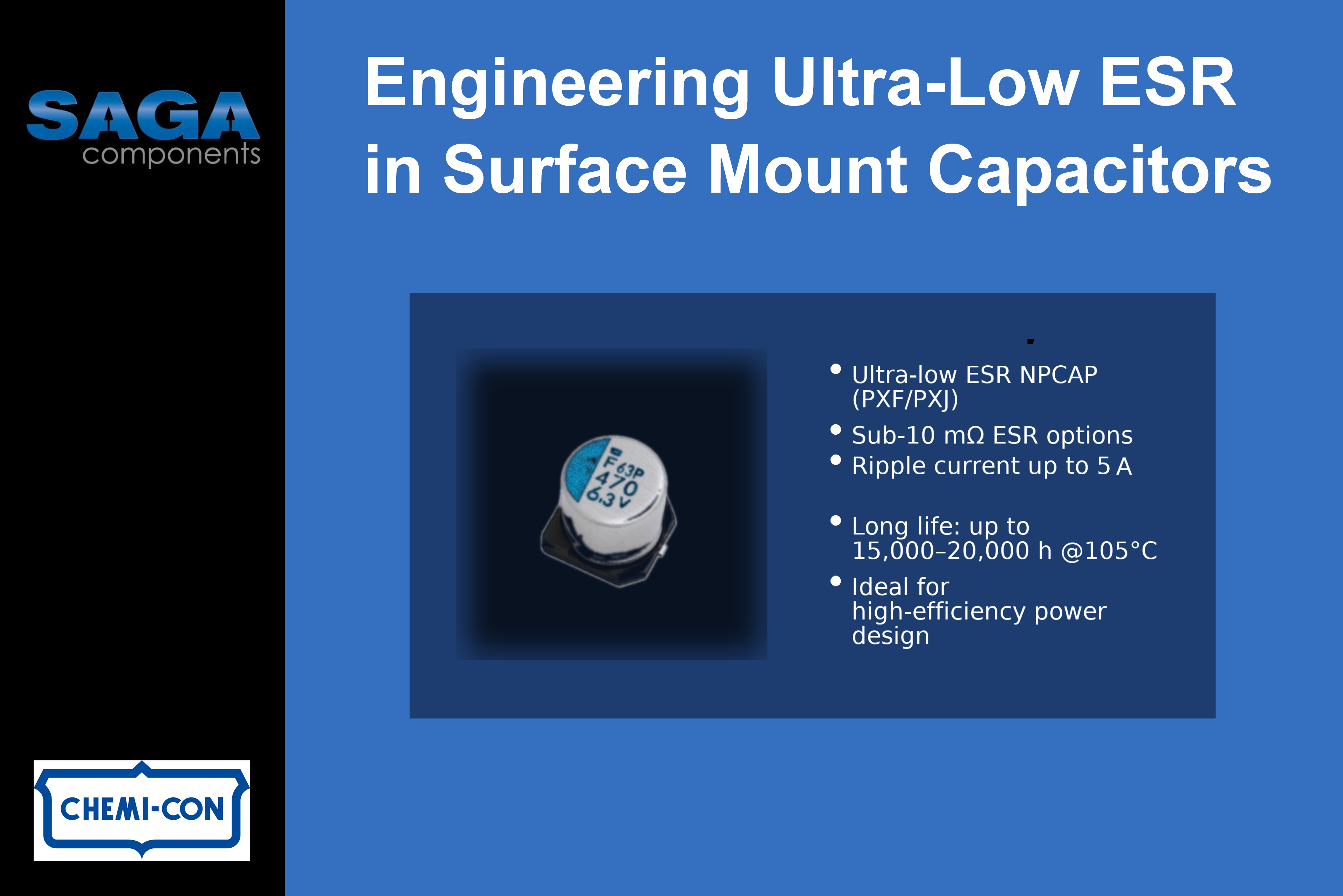 SAGA
components

Engineering Ultra-Low ESR in Surface Mount Capacitors

F 63P
470
6.3 V

• Ultra-low ESR NPCAP (PXF/PXJ)
• Sub-10 mΩ ESR options
• Ripple current up to 5 A
• Long life: up to 15,000–20,000 h @105°C
• Ideal for high-efficiency power design

CHEMI-CON